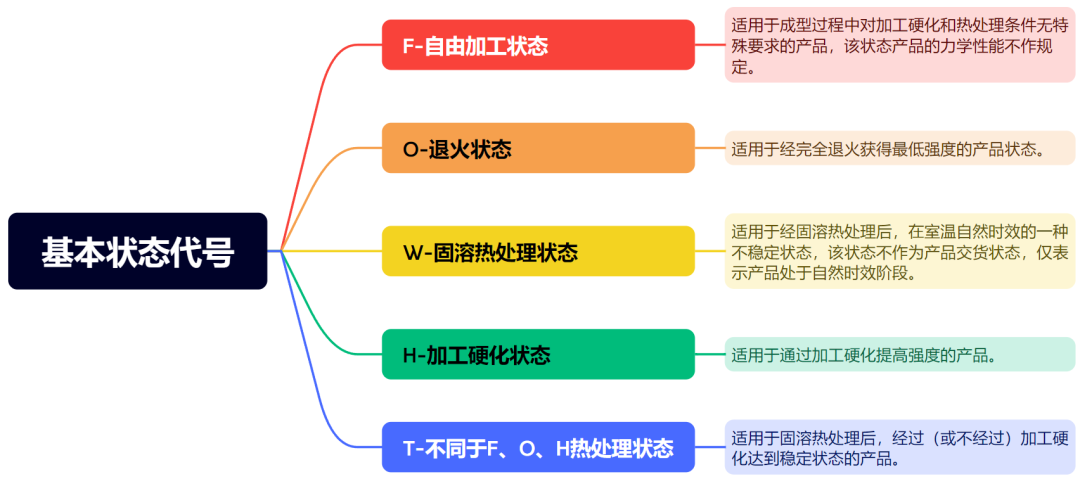 基本状态代号

F-自由加工状态

适用于成型过程中对加工硬化和热处理条件无特殊要求的产品，该状态产品的力学性能不作规定。

O-退火状态

适用于经完全退火获得最低强度的产品状态。

W-固溶热处理状态

适用于经固溶热处理后，在室温自然时效的一种不稳定状态，该状态不作为产品交货状态，仅表示产品处于自然时效阶段。

H-加工硬化状态

适用于通过加工硬化提高强度的产品。

T-不同于F、O、H热处理状态

适用于固溶热处理后，经过（或不经过）加工硬化达到稳定状态的产品。